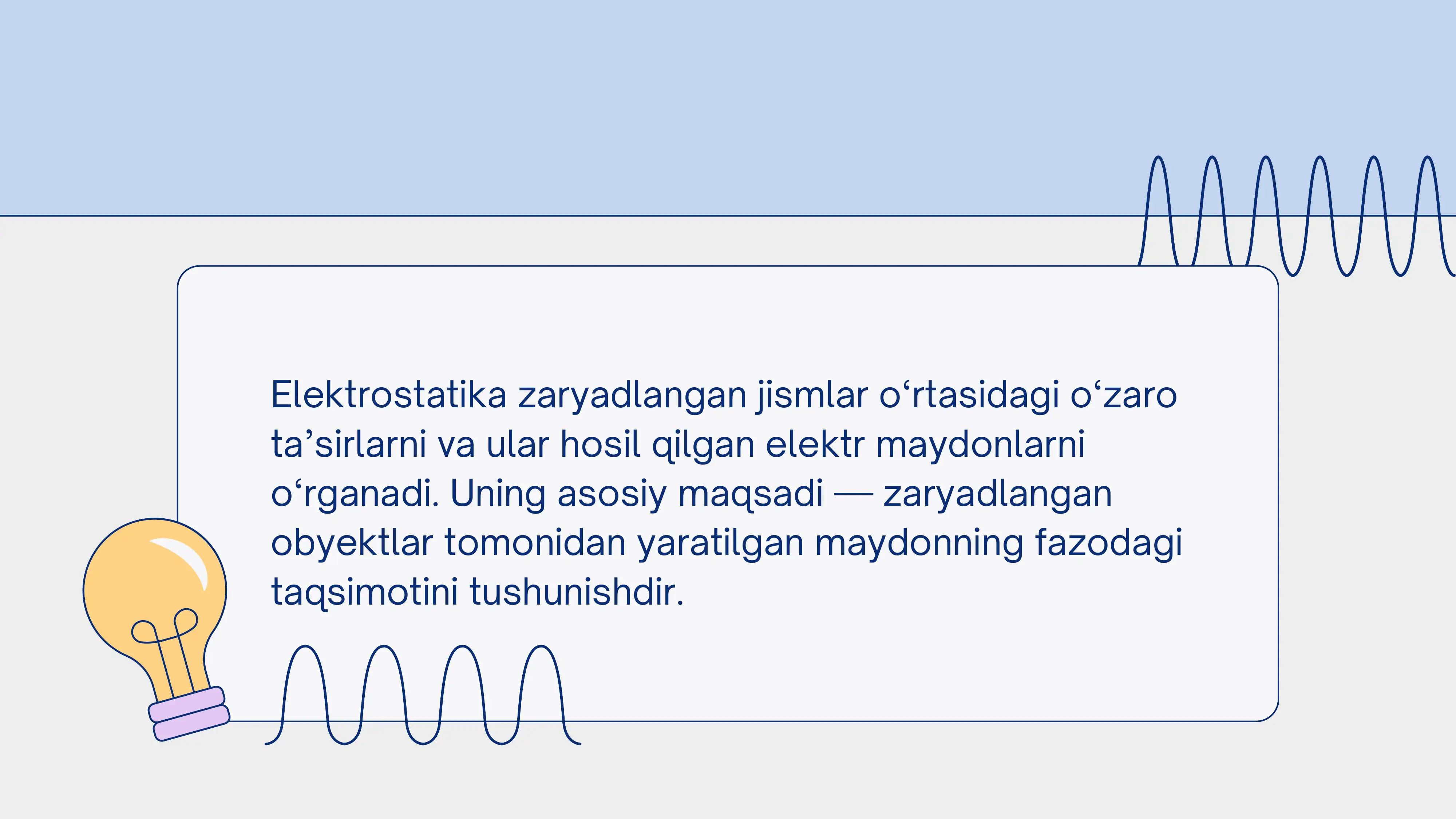 Elektrostatika zaryadlangan jismlar oʻrtasidagi oʻzaro taʼsirlarni va ular hosil qilgan elektr maydonlarni oʻrganadi. Uning asosiy maqsadi — zaryadlangan obyektlar tomonidan yaratilgan maydonning fazodagi taqsimotini tushunishdir.